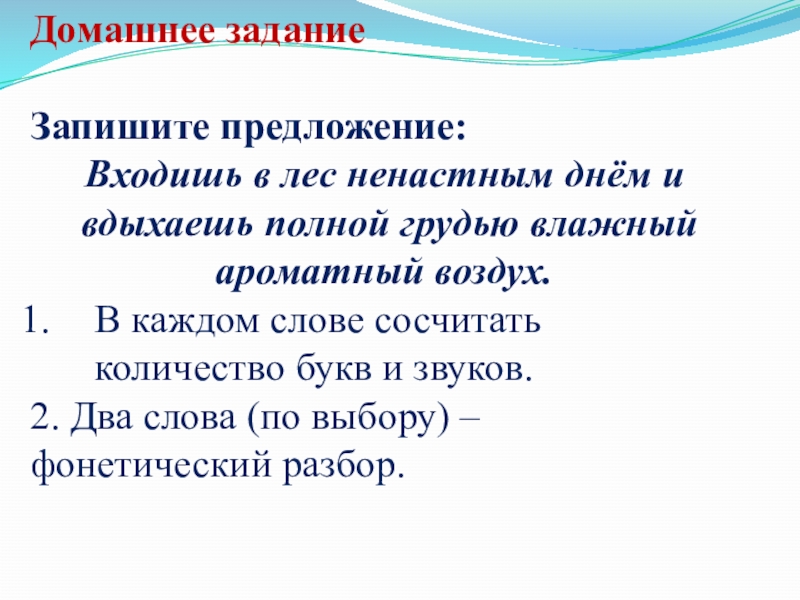 Домашнее задание

Запишите предложение:

Входишь в лес ненастным днём и вдыхаешь полной грудью влажный ароматный воздух.

1. В каждом слове сосчитать количество букв и звуков.

2. Два слова (по выбору) – фонетический разбор.